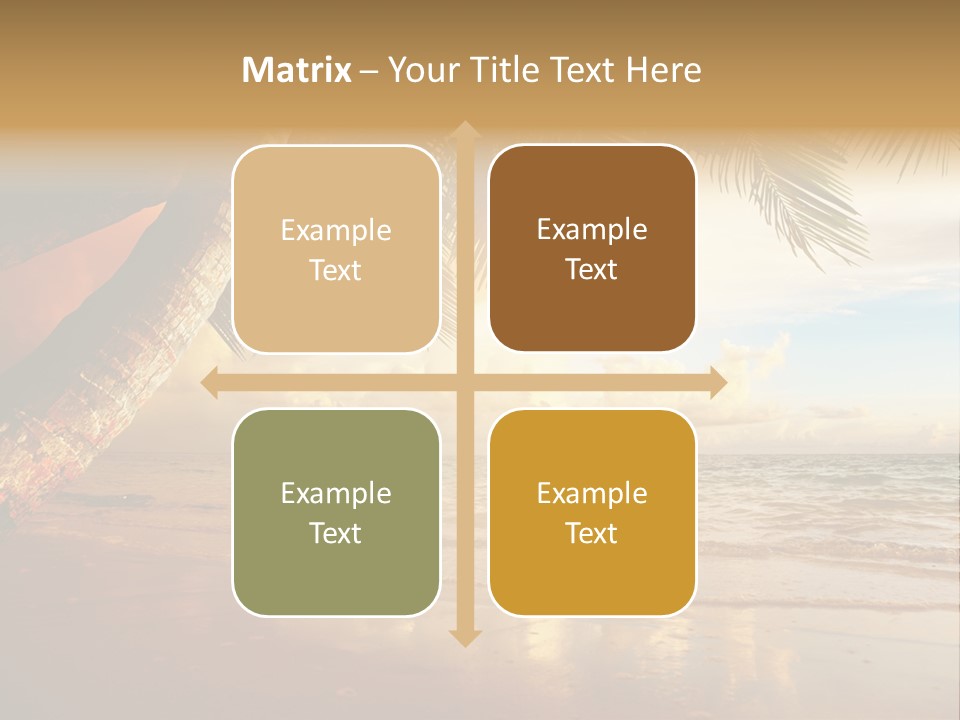 Matrix – Your Title Text Here

Example Text

Example Text

Example Text

Example Text